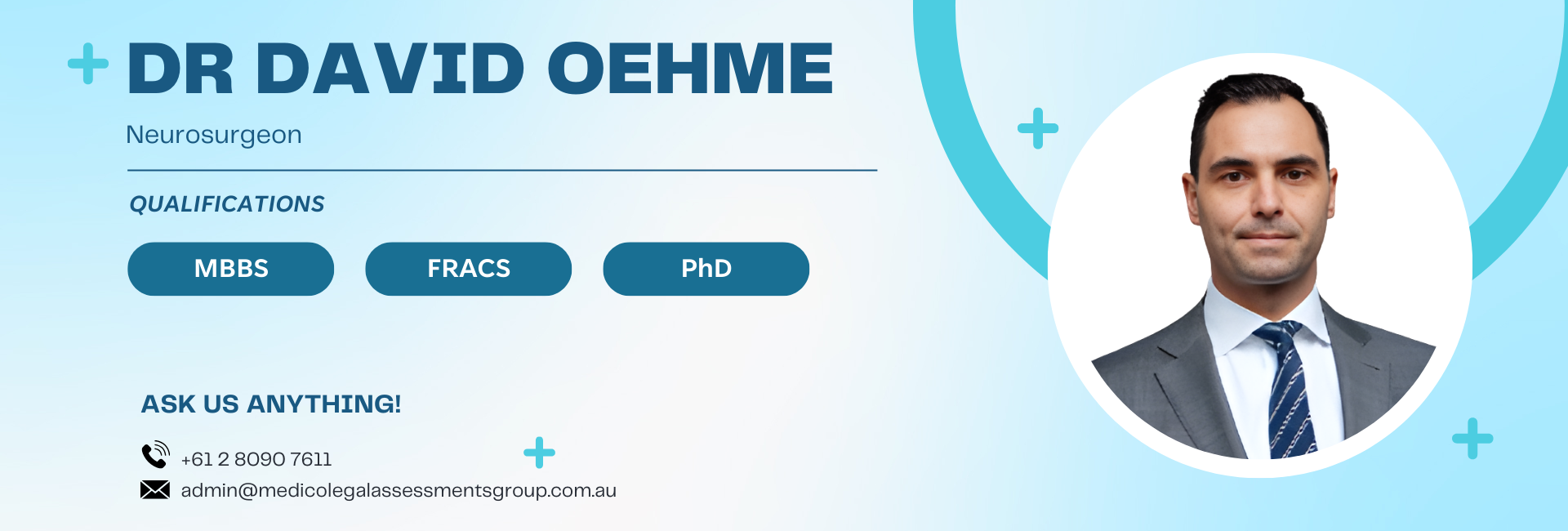 DR DAVID OEHME

Neurosurgeon

QUALIFICATIONS

MBBS

FRACS

PhD

ASK US ANYTHING!

+61 2 8090 7611

admin@medicolegalassessmentsgroup.com.au